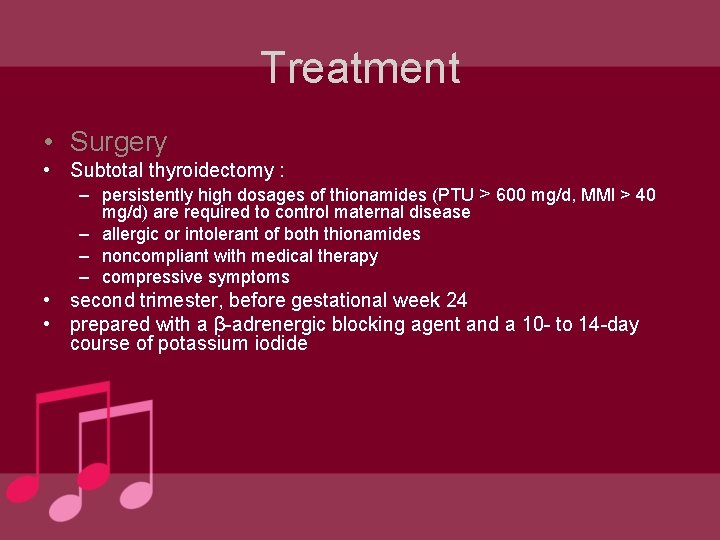 Treatment

• Surgery
• Subtotal thyroidectomy :
  – persistently high dosages of thionamides (PTU > 600 mg/d, MMI > 40 mg/d) are required to control maternal disease
  – allergic or intolerant of both thionamides
  – noncompliant with medical therapy
  – compressive symptoms
• second trimester, before gestational week 24
• prepared with a β-adrenergic blocking agent and a 10- to 14-day course of potassium iodide